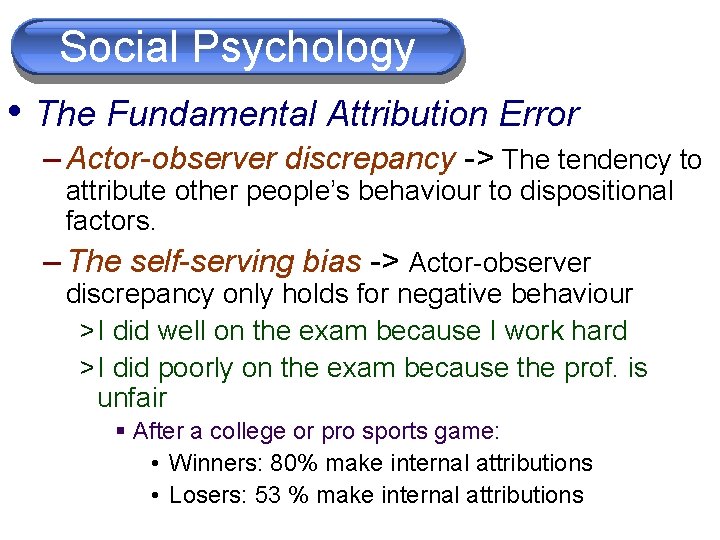 Social Psychology

• The Fundamental Attribution Error

– Actor-observer discrepancy -> The tendency to attribute other people's behaviour to dispositional factors.

– The self-serving bias -> Actor-observer discrepancy only holds for negative behaviour

> I did well on the exam because I work hard

> I did poorly on the exam because the prof. is unfair

▪ After a college or pro sports game:

• Winners: 80% make internal attributions

• Losers: 53 % make internal attributions